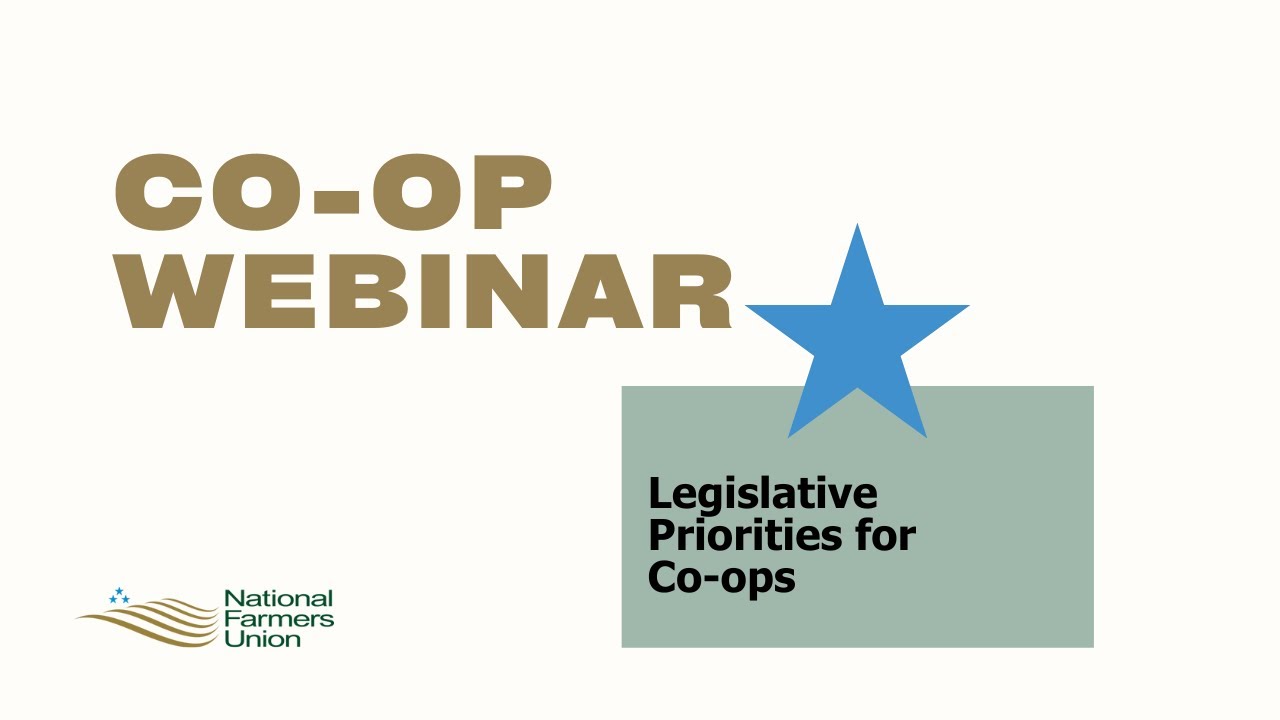 CO-OP WEBINAR

Legislative Priorities for Co-ops

National Farmers Union